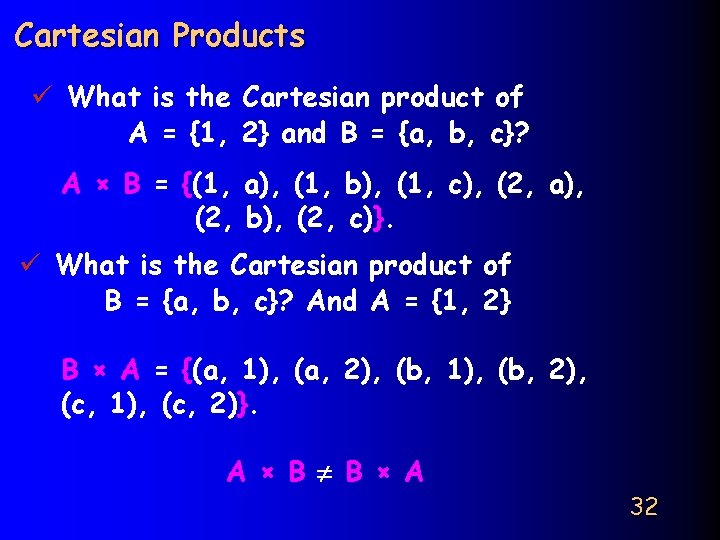 Cartesian Products

✓ What is the Cartesian product of $A = \{1, 2\}$ and $B = \{a, b, c\}$?

$A \times B = \{(1, a), (1, b), (1, c), (2, a), (2, b), (2, c)\}$.

✓ What is the Cartesian product of $B = \{a, b, c\}$? And $A = \{1, 2\}$

$B \times A = \{(a, 1), (a, 2), (b, 1), (b, 2), (c, 1), (c, 2)\}$.

$A \times B \neq B \times A$

32